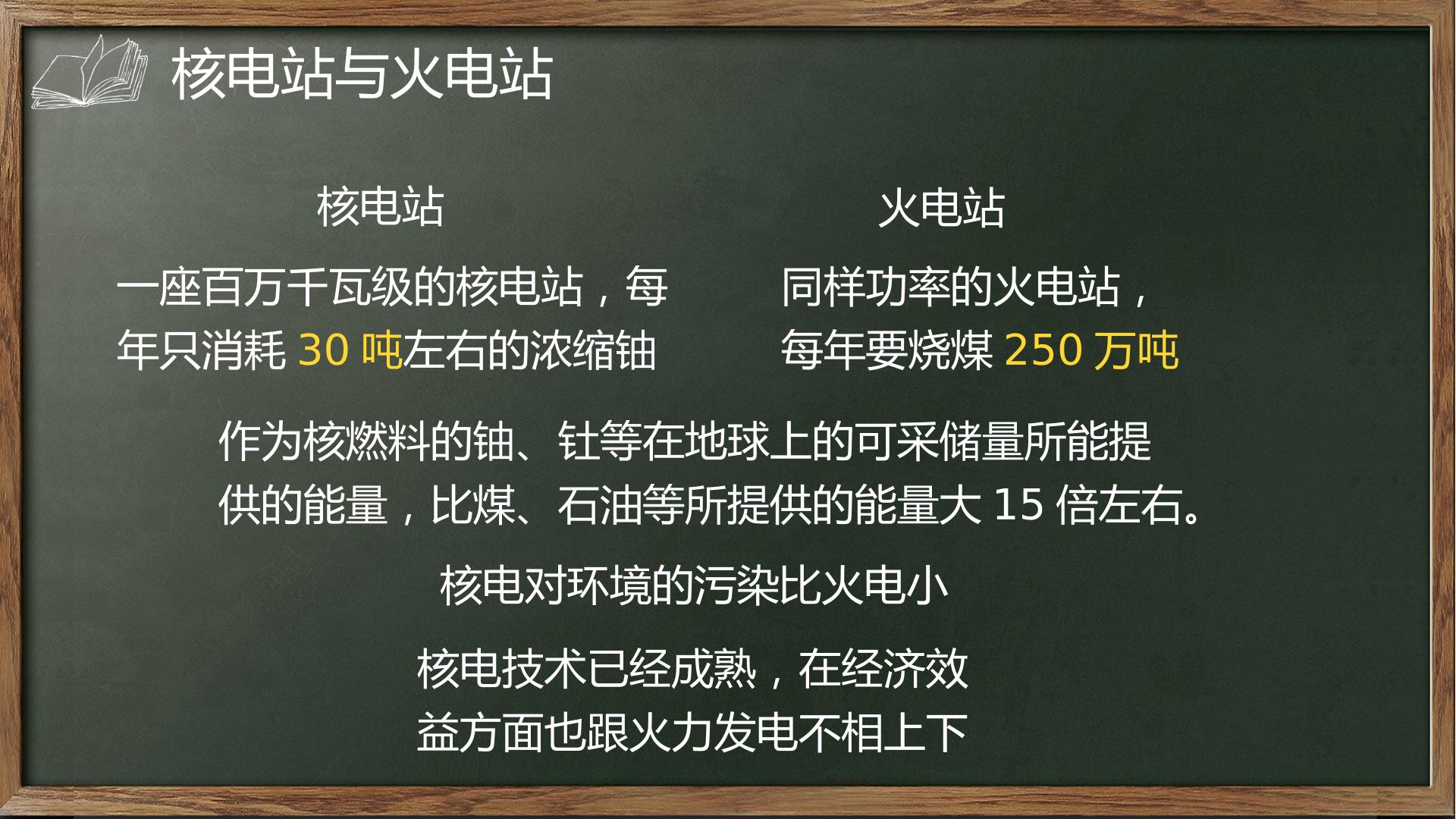 核电站与火电站

核电站

一座百万千瓦级的核电站，每年只消耗30吨左右的浓缩铀

火电站

同样功率的火电站，每年要烧煤250万吨

作为核燃料的铀、钍等在地球上的可采储量所能提供的能量，比煤、石油等所提供的能量大15倍左右。

核电对环境的污染比火电小

核电技术已经成熟，在经济效益方面也跟火力发电不相上下